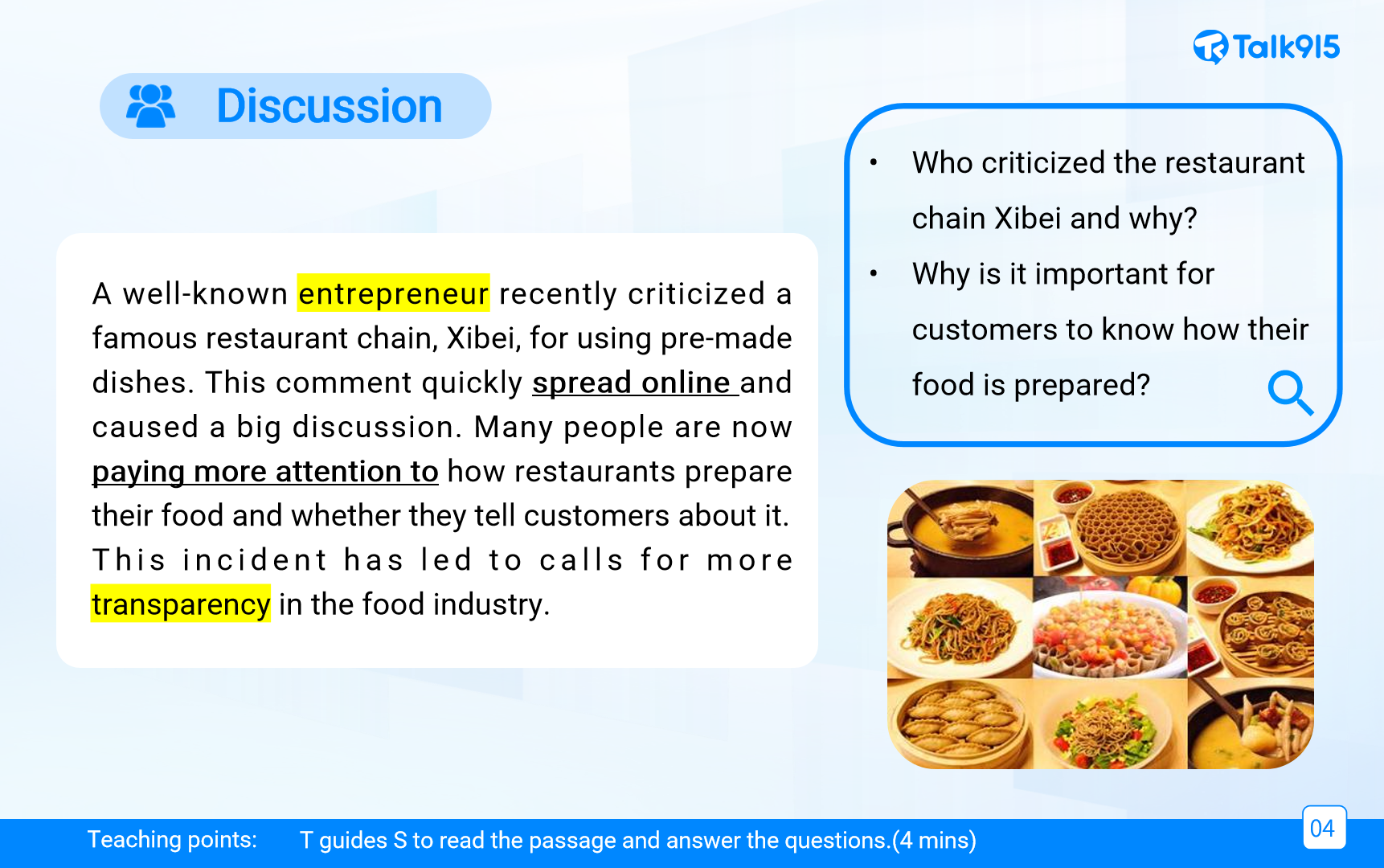 Talk915

Discussion

A well-known entrepreneur recently criticized a famous restaurant chain, Xibei, for using pre-made dishes. This comment quickly spread online and caused a big discussion. Many people are now paying more attention to how restaurants prepare their food and whether they tell customers about it. This incident has led to calls for more transparency in the food industry.

• Who criticized the restaurant chain Xibei and why?
• Why is it important for customers to know how their food is prepared?

Teaching points: T guides S to read the passage and answer the questions.(4 mins)

04